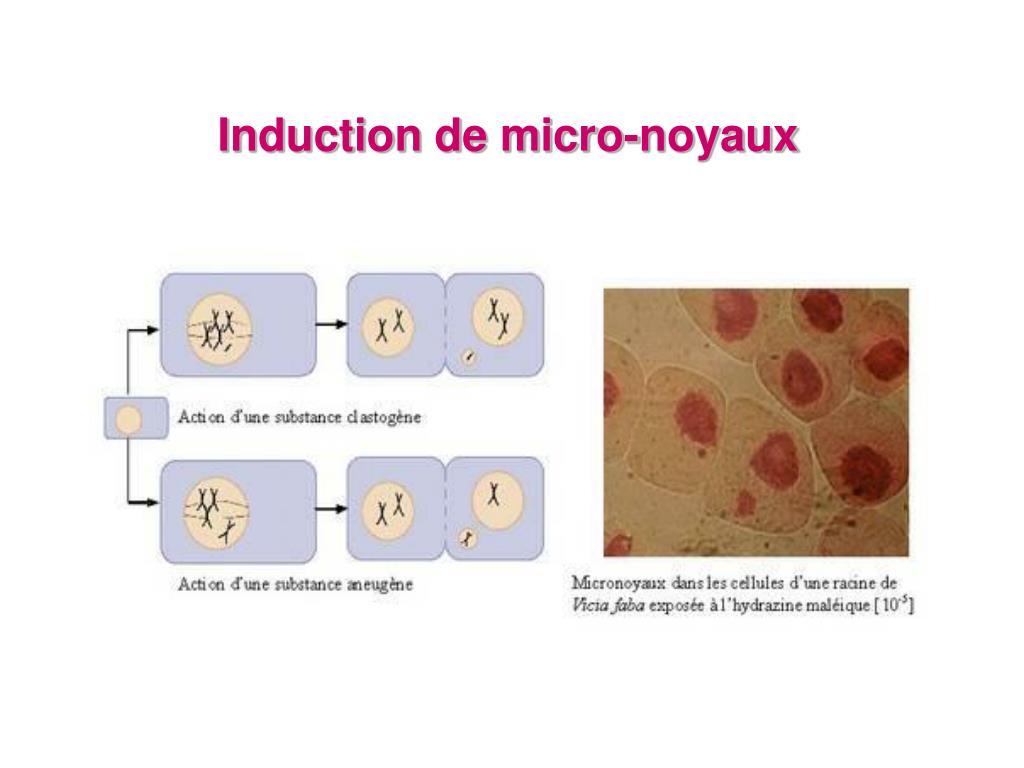 Induction de micro-noyaux

Action d'une substance clastogène

Action d'une substance aneugène

Micronoyaux dans les cellules d'une racine de Vicia faba exposée à l'hydrazine maléique [$10^{-5}$]